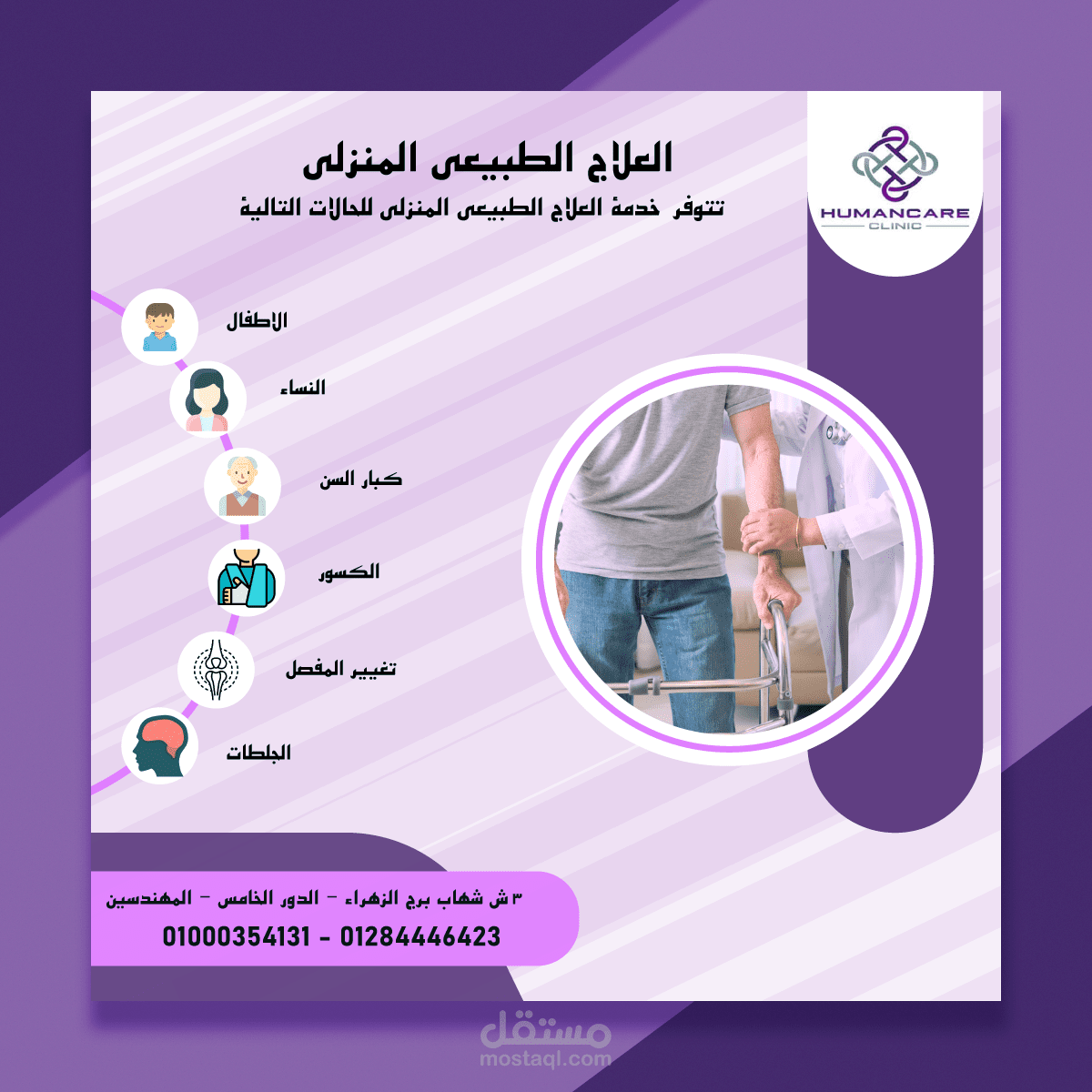 HUMANCARE
CLINIC

العلاج الطبيعى المنزلى

تتوفر خدمة العلاج الطبيعى المنزلى للحالات التالية

الاطفال

النساء

كبار السن

الكسور

تغيير المفصل

الجلطات

٣ ش شهاب برج الزهراء - الدور الخامس - المهندسين
01000354131 - 01284446423

مستقل
mostaql.com